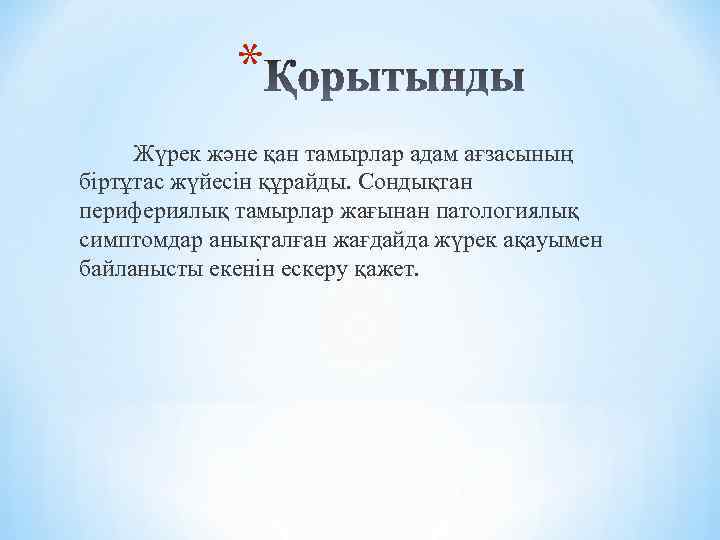 *Қорытынды

Жүрек және қан тамырлар адам ағзасының біртұтас жүйесін құрайды. Сондықтан перифериялық тамырлар жағынан патологиялық симптомдар анықталған жағдайда жүрек ақауымен байланысты екенін ескеру қажет.